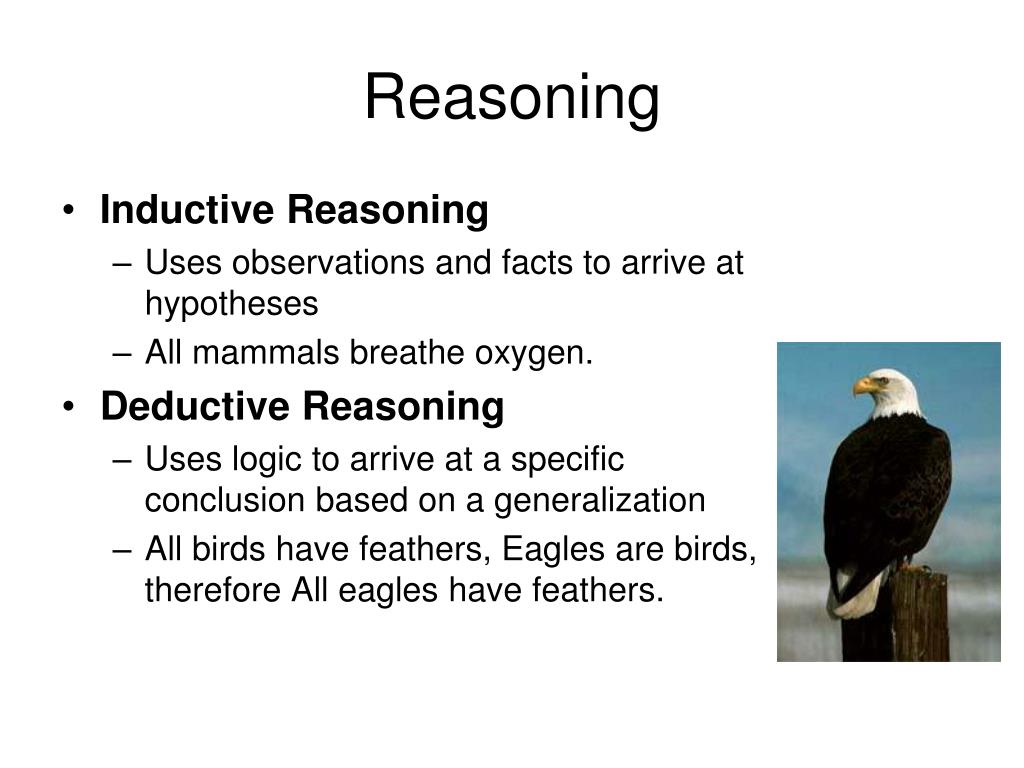 Reasoning

• Inductive Reasoning
– Uses observations and facts to arrive at hypotheses
– All mammals breathe oxygen.
• Deductive Reasoning
– Uses logic to arrive at a specific conclusion based on a generalization
– All birds have feathers, Eagles are birds, therefore All eagles have feathers.